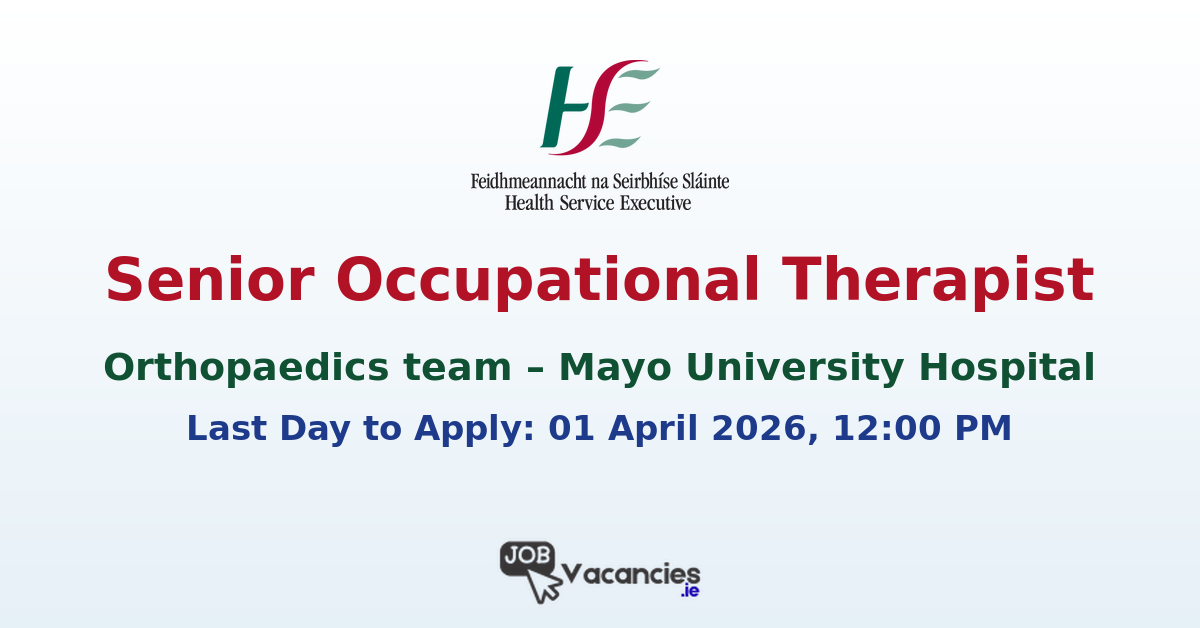 HSE
Feidhmeannacht na Seirbhíse Sláinte
Health Service Executive

Senior Occupational Therapist

Orthopaedics team – Mayo University Hospital

Last Day to Apply: 01 April 2026, 12:00 PM

JOB Vacancies .ie